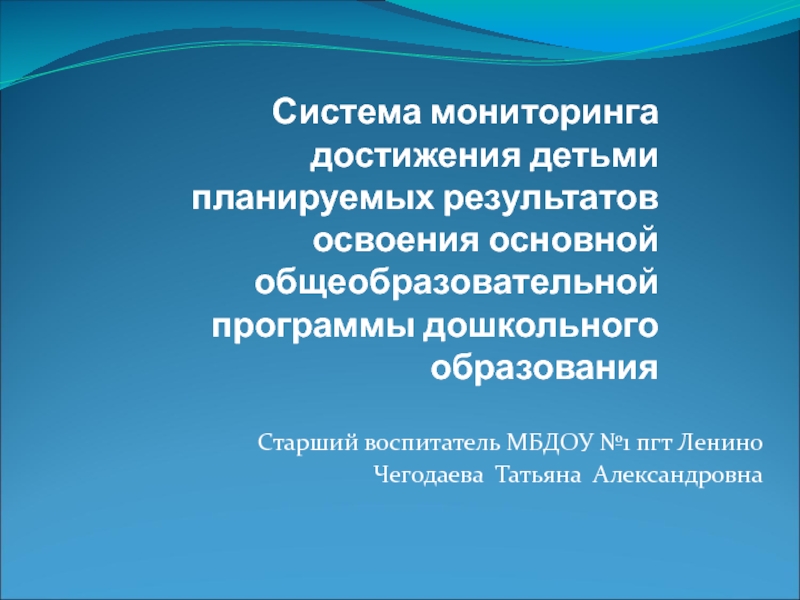 Система мониторинга достижения детьми планируемых результатов освоения основной общеобразовательной программы дошкольного образования

Старший воспитатель МБДОУ №1 пгт Ленино
Чегодаева Татьяна Александровна